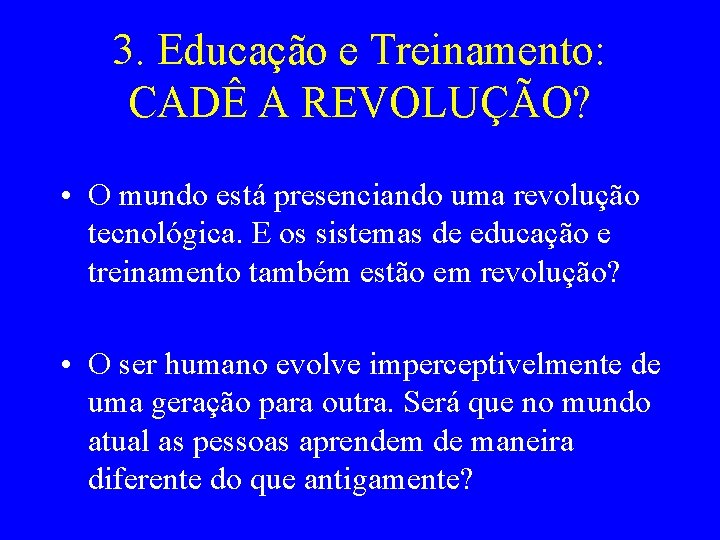 3. Educação e Treinamento: CADÊ A REVOLUÇÃO?

• O mundo está presenciando uma revolução tecnológica. E os sistemas de educação e treinamento também estão em revolução?

• O ser humano evolve imperceptivelmente de uma geração para outra. Será que no mundo atual as pessoas aprendem de maneira diferente do que antigamente?